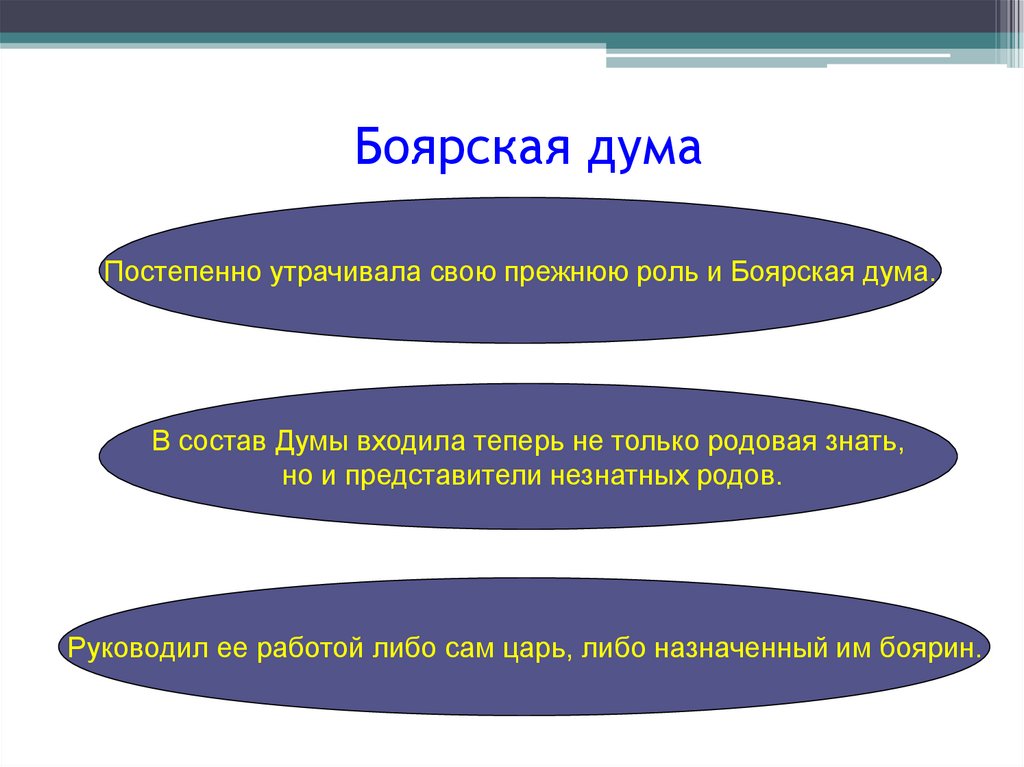 Боярская дума

Постепенно утрачивала свою прежнюю роль и Боярская дума.

В состав Думы входила теперь не только родовая знать, но и представители незнатных родов.

Руководил ее работой либо сам царь, либо назначенный им боярин.